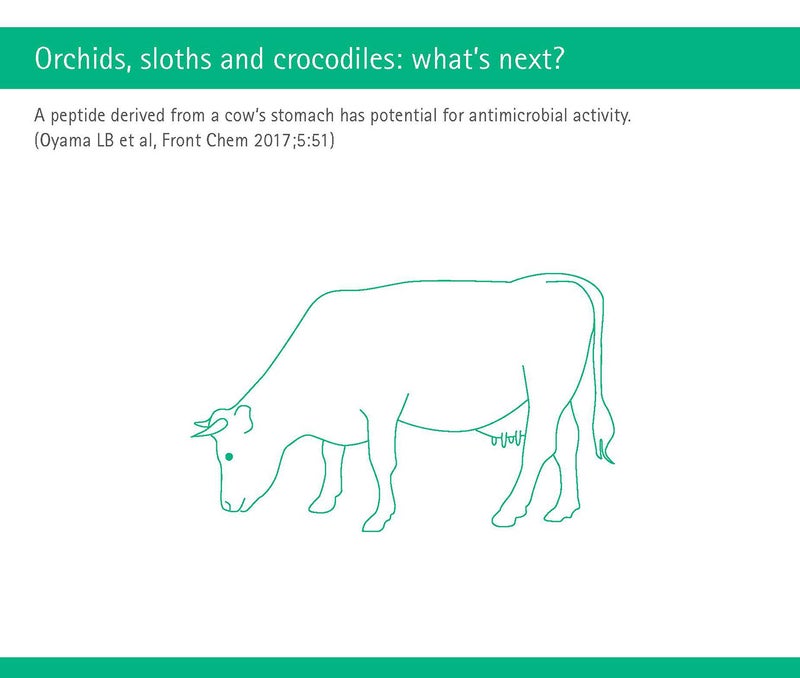 Orchids, sloths and crocodiles: what's next?

A peptide derived from a cow's stomach has potential for antimicrobial activity.
(Oyama LB et al, Front Chem 2017;5:51)